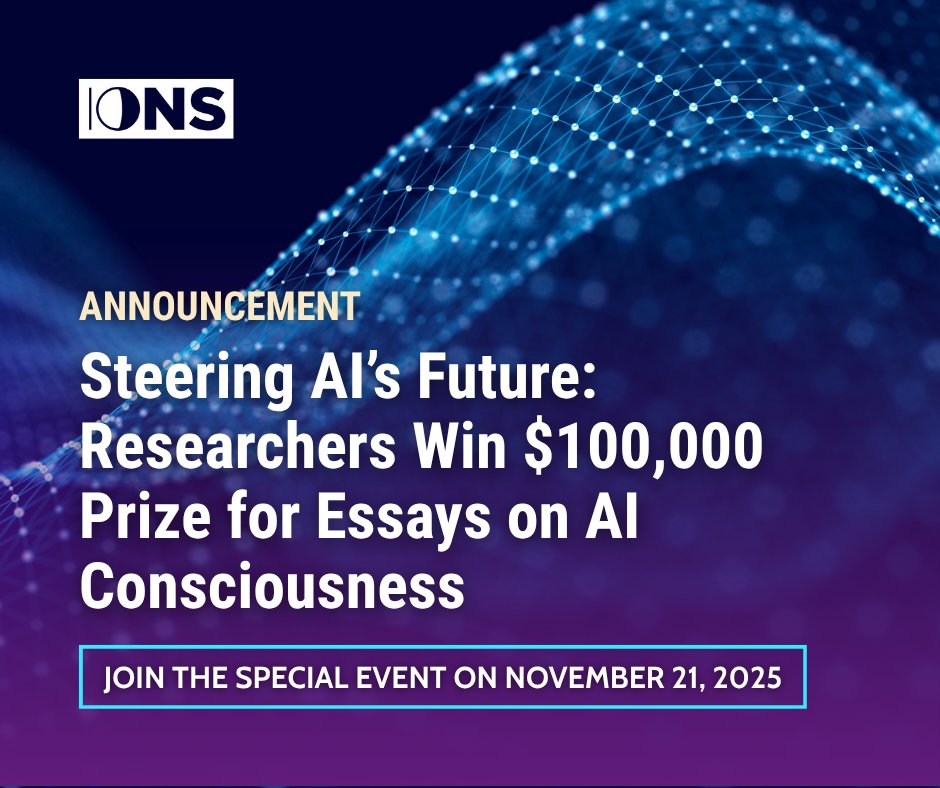 IONS

ANNOUNCEMENT

Steering AI's Future: Researchers Win $100,000 Prize for Essays on AI Consciousness

JOIN THE SPECIAL EVENT ON NOVEMBER 21, 2025